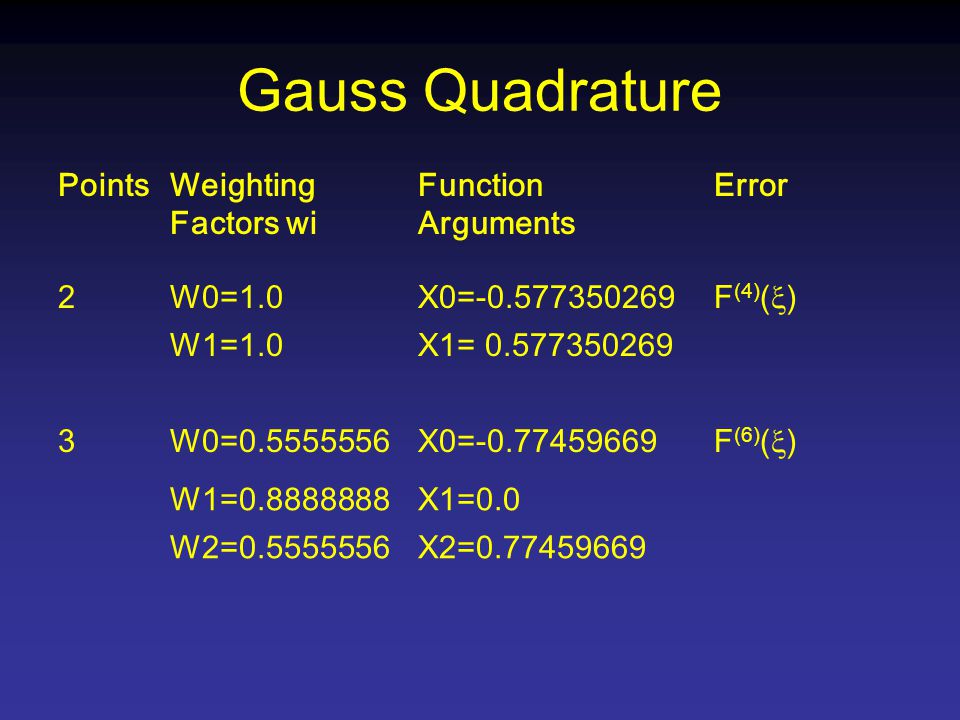 Gauss Quadrature

| Points | Weighting Factors wi | Function Arguments | Error |
|---|---|---|---|
| 2 | W0=1.0 | X0=-0.577350269 | $F^{(4)}(\xi)$ |
| | W1=1.0 | X1= 0.577350269 | |
| 3 | W0=0.5555556 | X0=-0.77459669 | $F^{(6)}(\xi)$ |
| | W1=0.8888888 | X1=0.0 | |
| | W2=0.5555556 | X2=0.77459669 | |